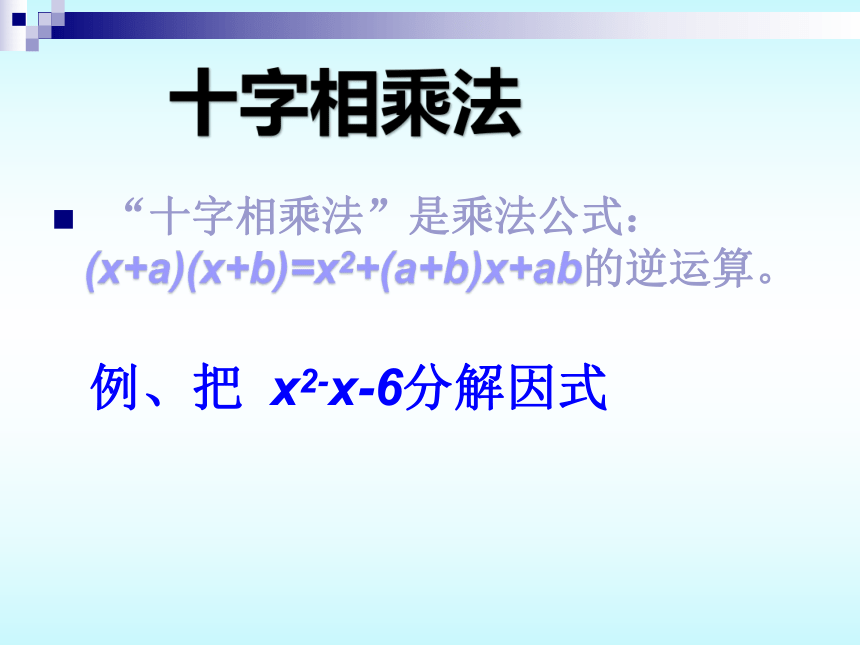 十字相乘法

“十字相乘法”是乘法公式：$(x+a)(x+b)=x^2+(a+b)x+ab$的逆运算。

例、把 $x^{2-}x-6$分解因式